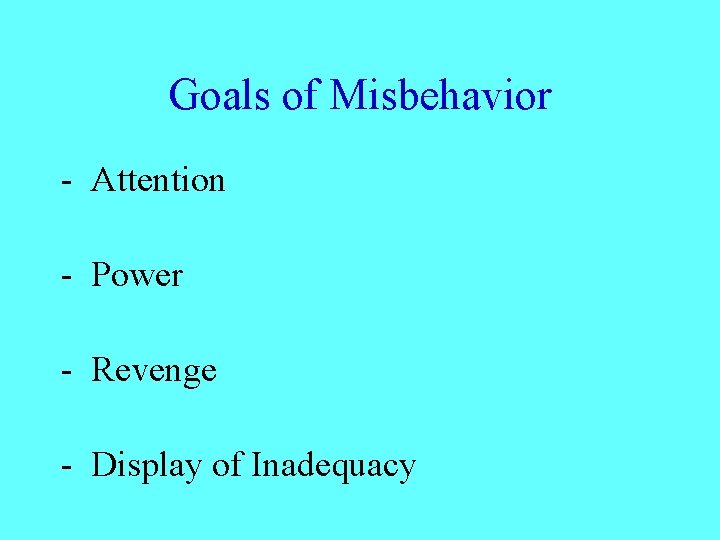 Goals of Misbehavior

- Attention

- Power

- Revenge

- Display of Inadequacy